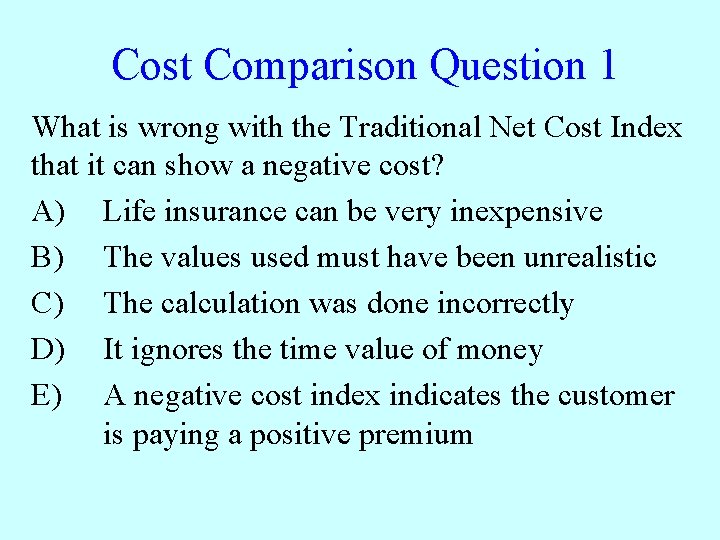 Cost Comparison Question 1

What is wrong with the Traditional Net Cost Index that it can show a negative cost?

A) Life insurance can be very inexpensive

B) The values used must have been unrealistic

C) The calculation was done incorrectly

D) It ignores the time value of money

E) A negative cost index indicates the customer is paying a positive premium